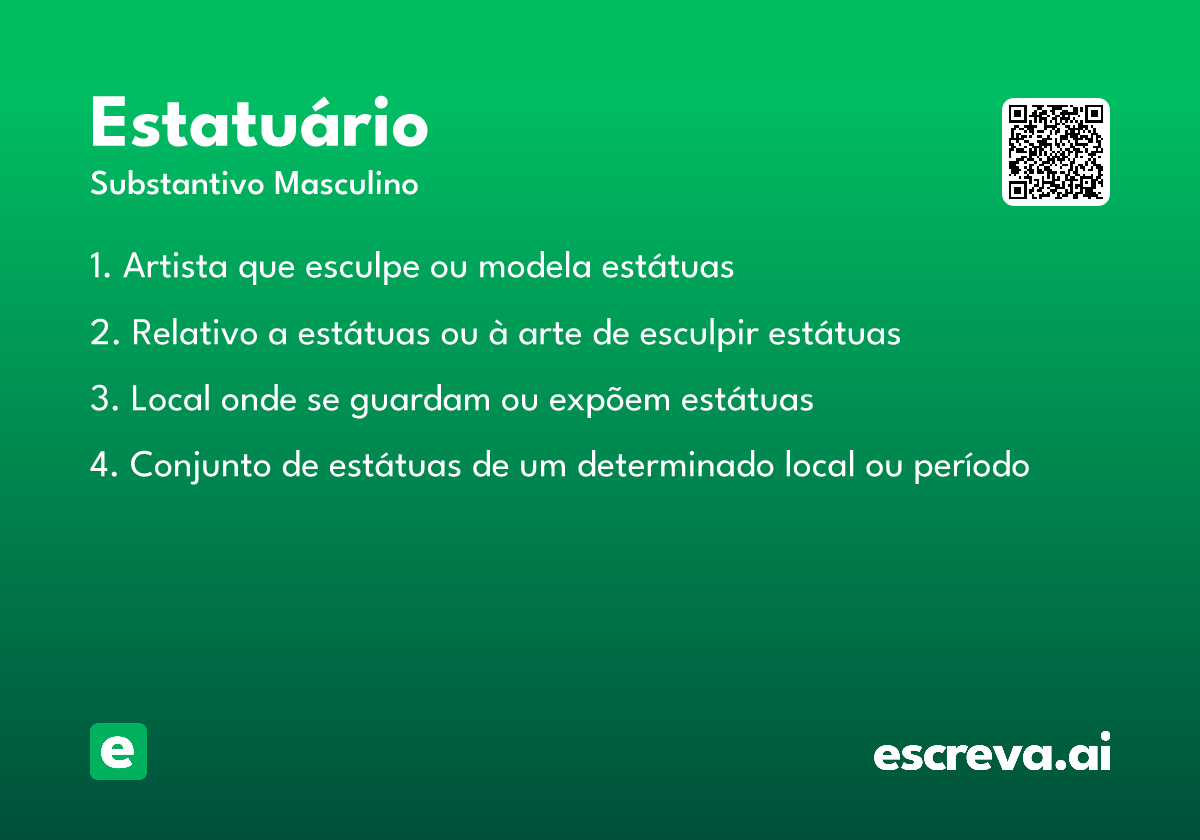 Estatuário
Substantivo Masculino

1. Artista que esculpe ou modela estátuas

2. Relativo a estátuas ou à arte de esculpir estátuas

3. Local onde se guardam ou expõem estátuas

4. Conjunto de estátuas de um determinado local ou período

e

escreva.ai